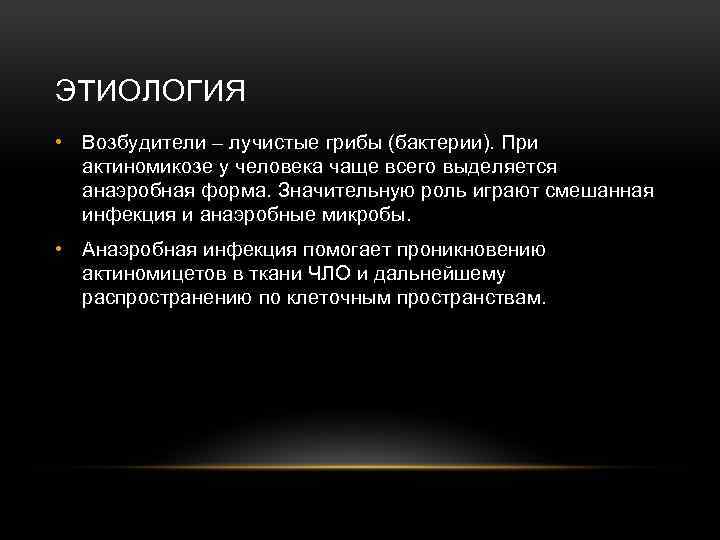 ЭТИОЛОГИЯ

• Возбудители – лучистые грибы (бактерии). При актиномикозе у человека чаще всего выделяется анаэробная форма. Значительную роль играют смешанная инфекция и анаэробные микробы.

• Анаэробная инфекция помогает проникновению актиномицетов в ткани ЧЛО и дальнейшему распространению по клеточным пространствам.